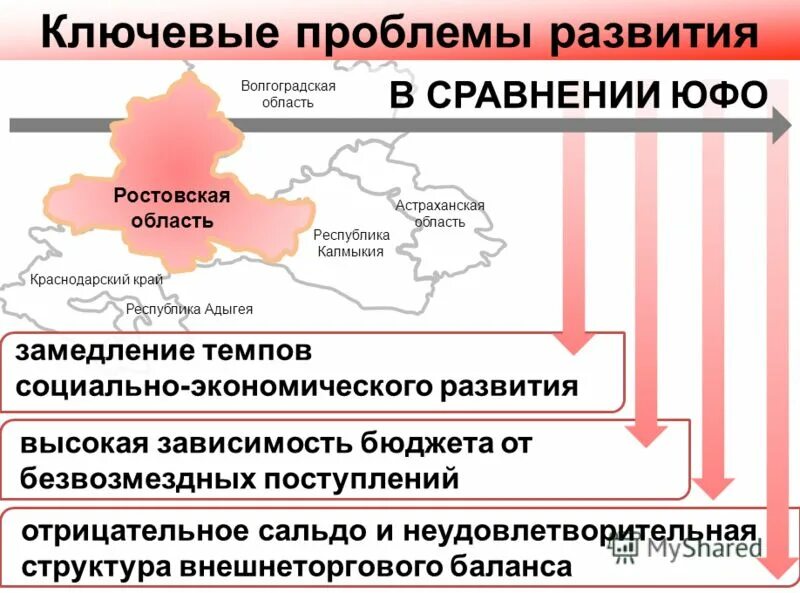 Ключевые проблемы развития

В СРАВНЕНИИ ЮФО

Волгоградская область

Ростовская область

Астраханская область

Республика Калмыкия

Краснодарский край

Республика Адыгея

замедление темпов социально-экономического развития

высокая зависимость бюджета от безвозмездных поступлений

отрицательное сальдо и неудовлетворительная структура внешнеторгового баланса

MyShared